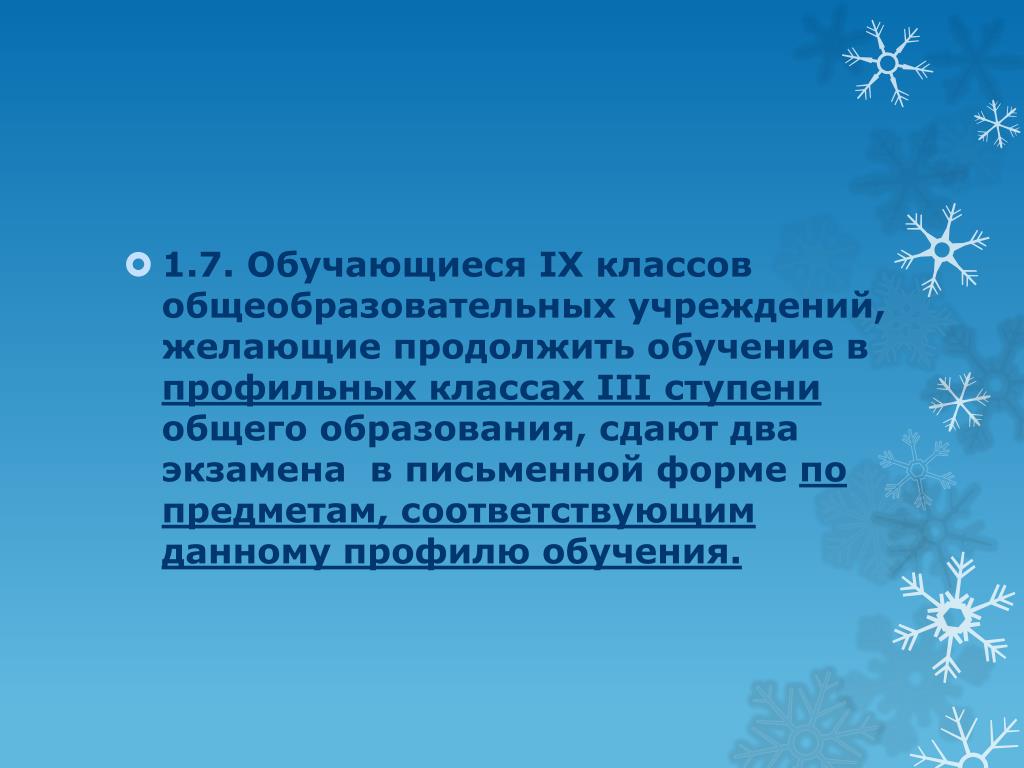 1.7. Обучающиеся IX классов общеобразовательных учреждений, желающие продолжить обучение в профильных классах III ступени общего образования, сдают два экзамена  в письменной форме по предметам, соответствующим данному профилю обучения.